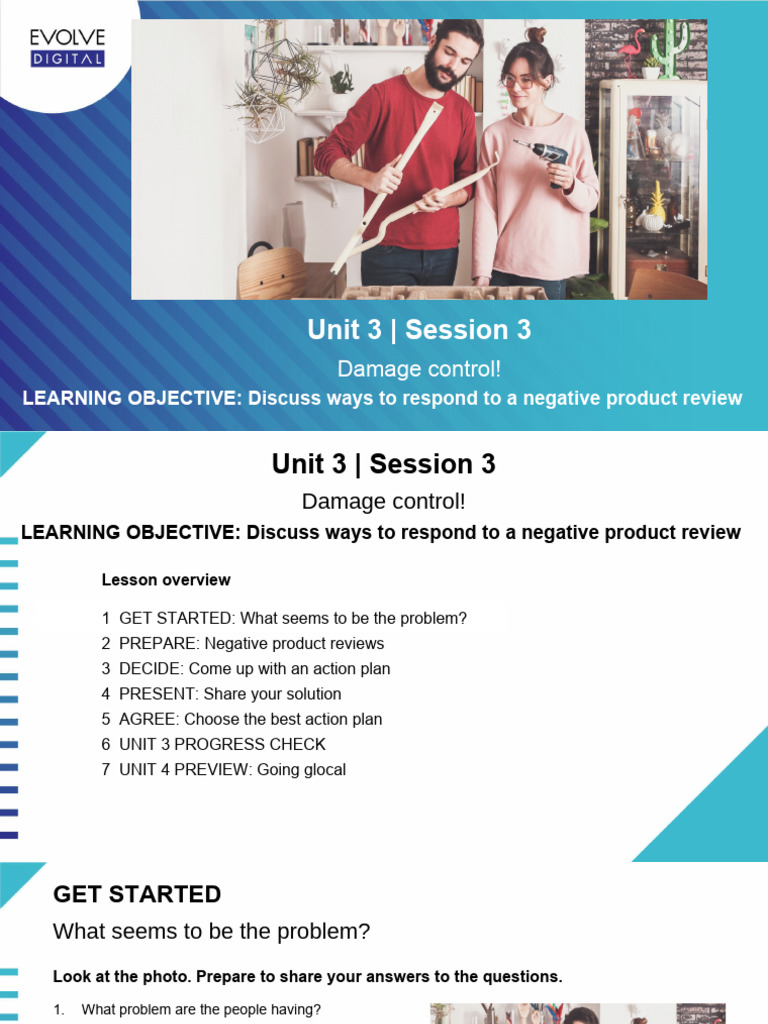 EVOLVE
DIGITAL

Unit 3 | Session 3

Damage control!

LEARNING OBJECTIVE: Discuss ways to respond to a negative product review

Unit 3 | Session 3

Damage control!

LEARNING OBJECTIVE: Discuss ways to respond to a negative product review

Lesson overview

1 GET STARTED: What seems to be the problem?
2 PREPARE: Negative product reviews
3 DECIDE: Come up with an action plan
4 PRESENT: Share your solution
5 AGREE: Choose the best action plan
6 UNIT 3 PROGRESS CHECK
7 UNIT 4 PREVIEW: Going glocal

GET STARTED

What seems to be the problem?

Look at the photo. Prepare to share your answers to the questions.

1. What problem are the people having?